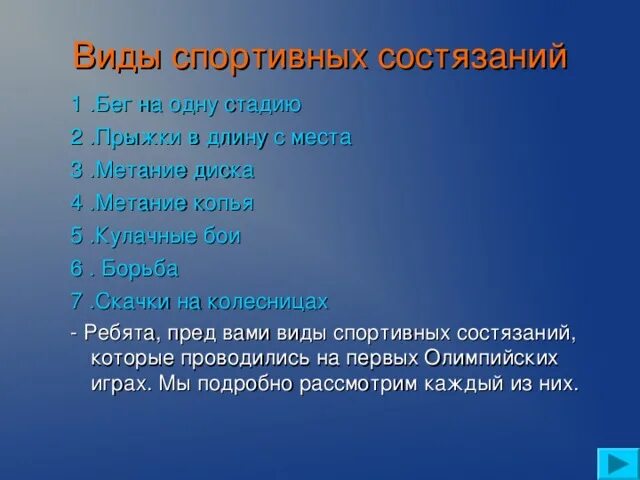 Виды спортивных состязаний

1 .Бег на одну стадию

2 .Прыжки в длину с места

3 .Метание диска

4 .Метание копья

5 .Кулачные бои

6 . Борьба

7 .Скачки на колесницах

- Ребята, пред вами виды спортивных состязаний, которые проводились на первых Олимпийских играх. Мы подробно рассмотрим каждый из них.